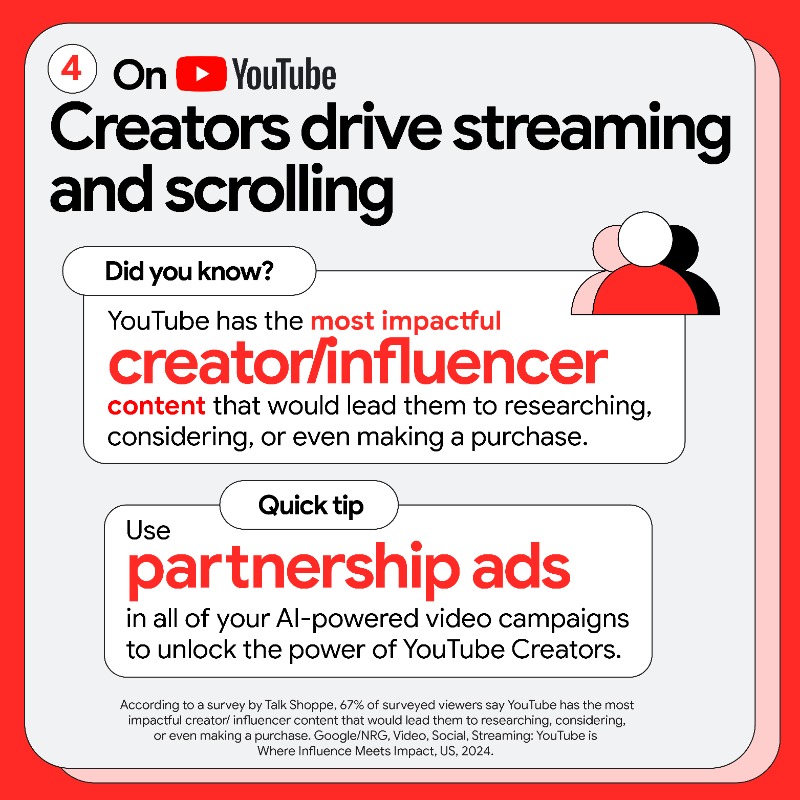 4 On YouTube

Creators drive streaming and scrolling

Did you know?

YouTube has the most impactful creator/influencer content that would lead them to researching, considering, or even making a purchase.

Quick tip

Use partnership ads in all of your AI-powered video campaigns to unlock the power of YouTube Creators.

According to a survey by Talk Shoppe, 67% of surveyed viewers say YouTube has the most impactful creator/ influencer content that would lead them to researching, considering, or even making a purchase. Google/NRG, Video, Social, Streaming: YouTube is Where Influence Meets Impact, US, 2024.